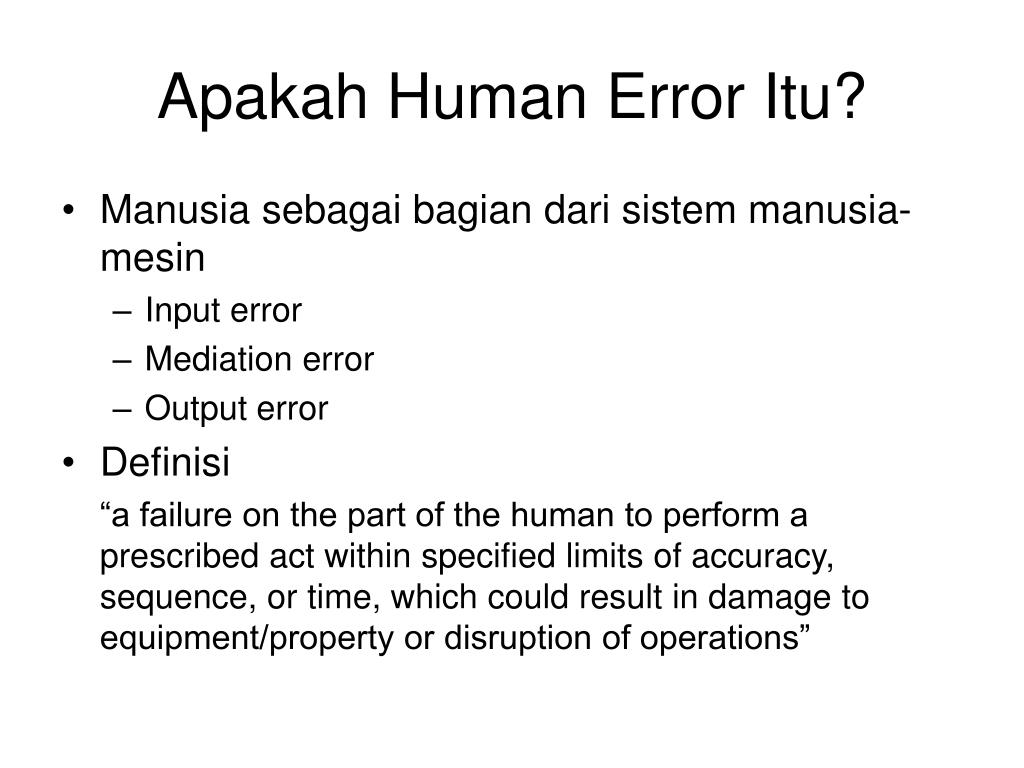 Apakah Human Error Itu?

• Manusia sebagai bagian dari sistem manusia-mesin
– Input error
– Mediation error
– Output error
• Definisi
“a failure on the part of the human to perform a prescribed act within specified limits of accuracy, sequence, or time, which could result in damage to equipment/property or disruption of operations”